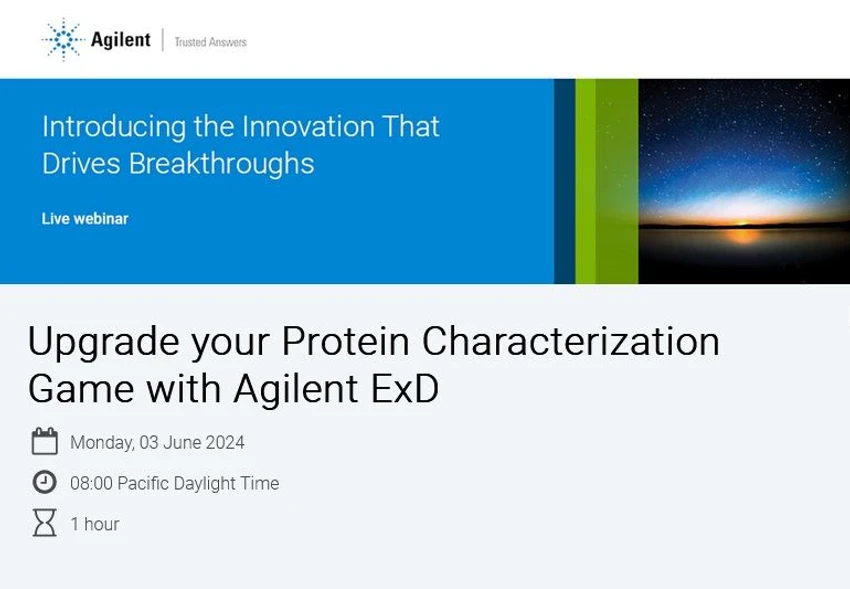 Agilent | Trusted Answers

Introducing the Innovation That Drives Breakthroughs

Live webinar

Upgrade your Protein Characterization Game with Agilent ExD

Monday, 03 June 2024

08:00 Pacific Daylight Time

1 hour